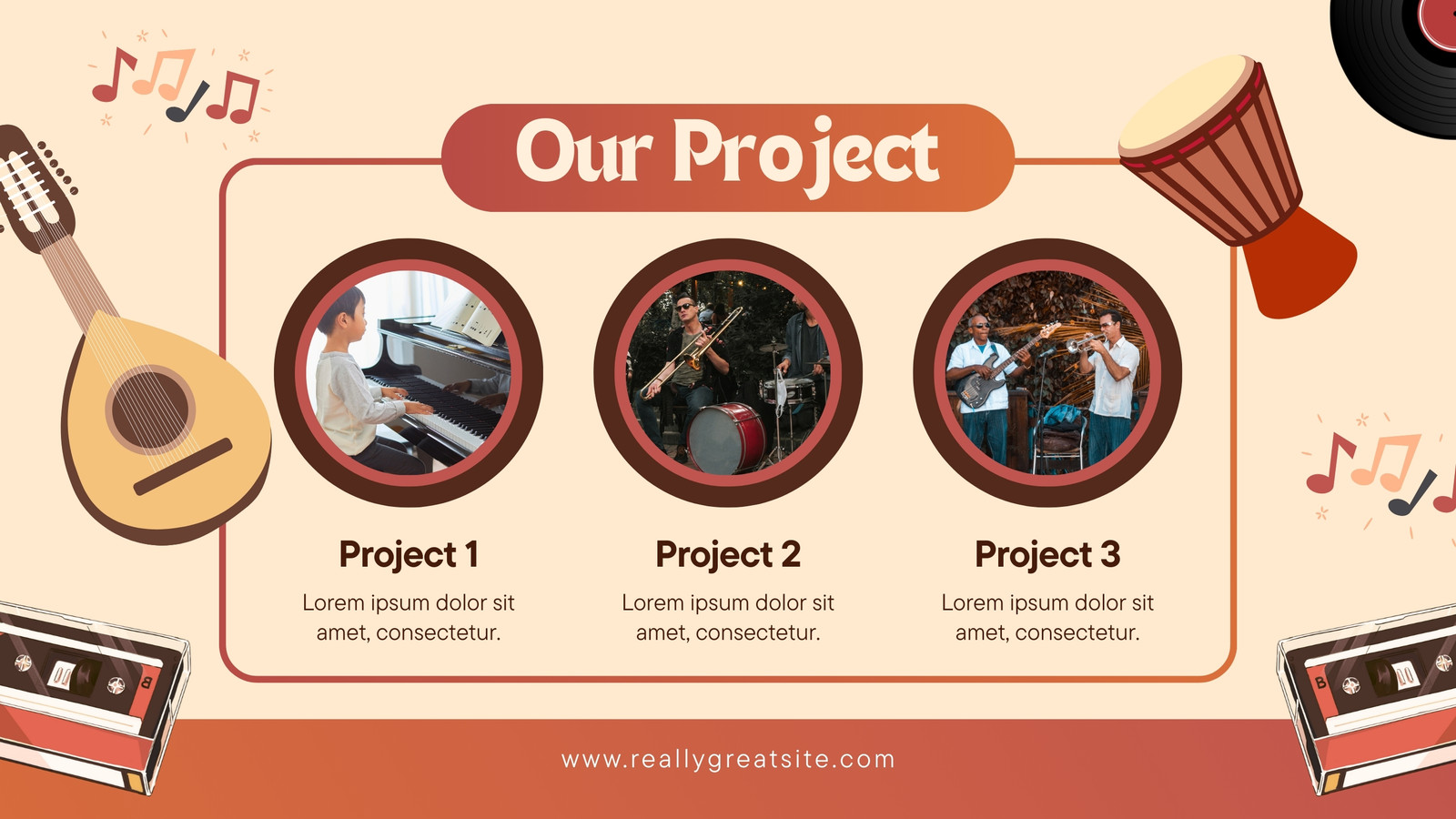 Our Project

Project 1

Lorem ipsum dolor sit amet, consectetur.

Project 2

Lorem ipsum dolor sit amet, consectetur.

Project 3

Lorem ipsum dolor sit amet, consectetur.

www.reallygreatsite.com